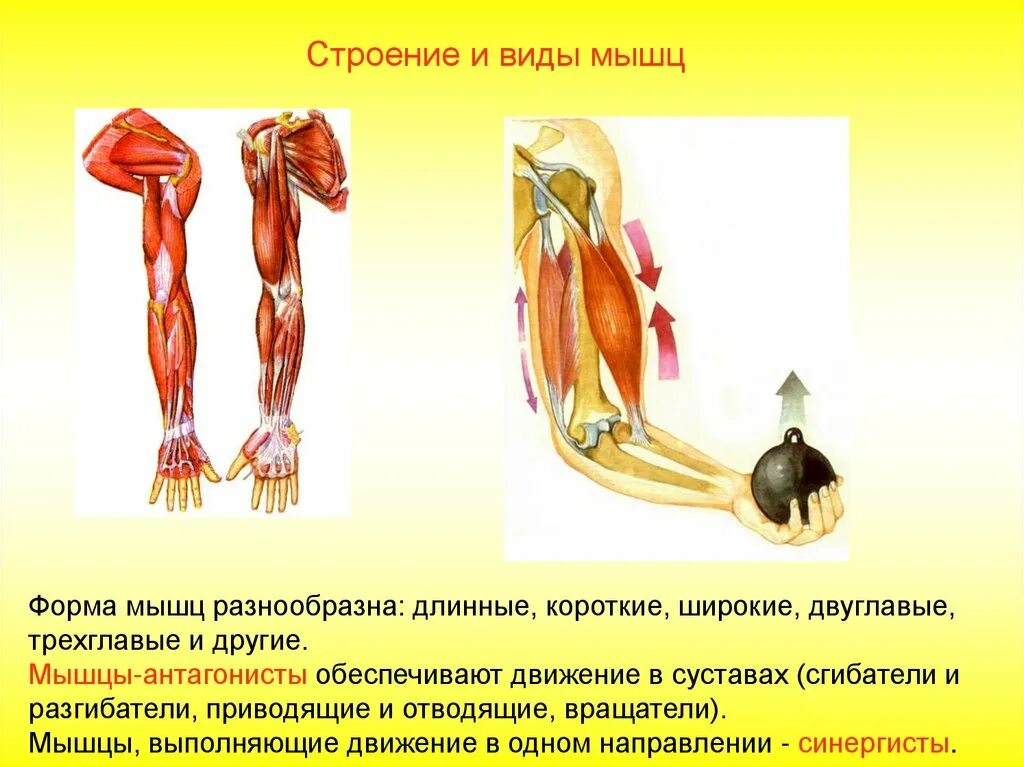 Строение и виды мышц

Форма мышц разнообразна: длинные, короткие, широкие, двуглавые, трехглавые и другие.
Мышцы-антагонисты обеспечивают движение в суставах (сгибатели и разгибатели, приводящие и отводящие, вращатели).
Мышцы, выполняющие движение в одном направлении - синергисты.